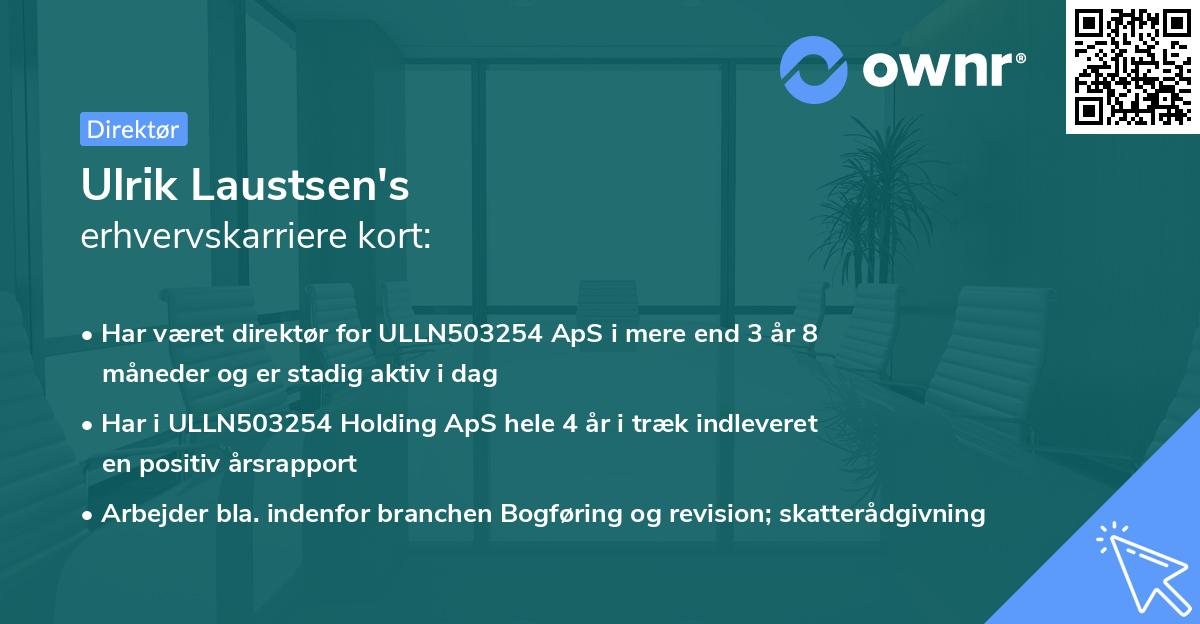 ownr®

Direktør

Ulrik Laustsen's
erhvervskarriere kort:

• Har været direktør for ULLN503254 ApS i mere end 3 år 8 måneder og er stadig aktiv i dag
• Har i ULLN503254 Holding ApS hele 4 år i træk indleveret en positiv årsrapport
• Arbejder bla. indenfor branchen Bogføring og revision; skatterådgivning